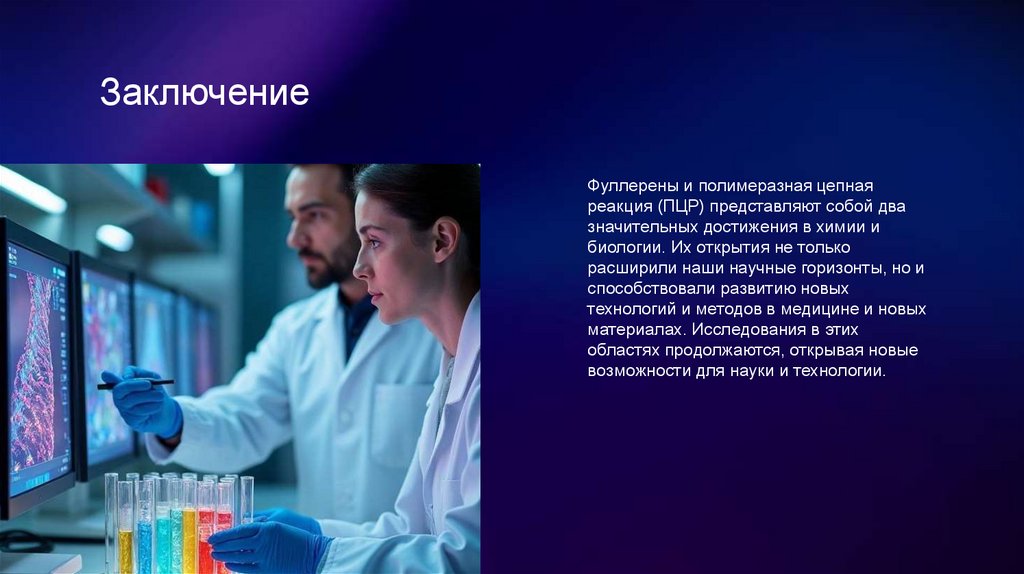 Заключение

Фуллерены и полимеразная цепная реакция (ПЦР) представляют собой два значительных достижения в химии и биологии. Их открытия не только расширили наши научные горизонты, но и способствовали развитию новых технологий и методов в медицине и новых материалах. Исследования в этих областях продолжаются, открывая новые возможности для науки и технологии.